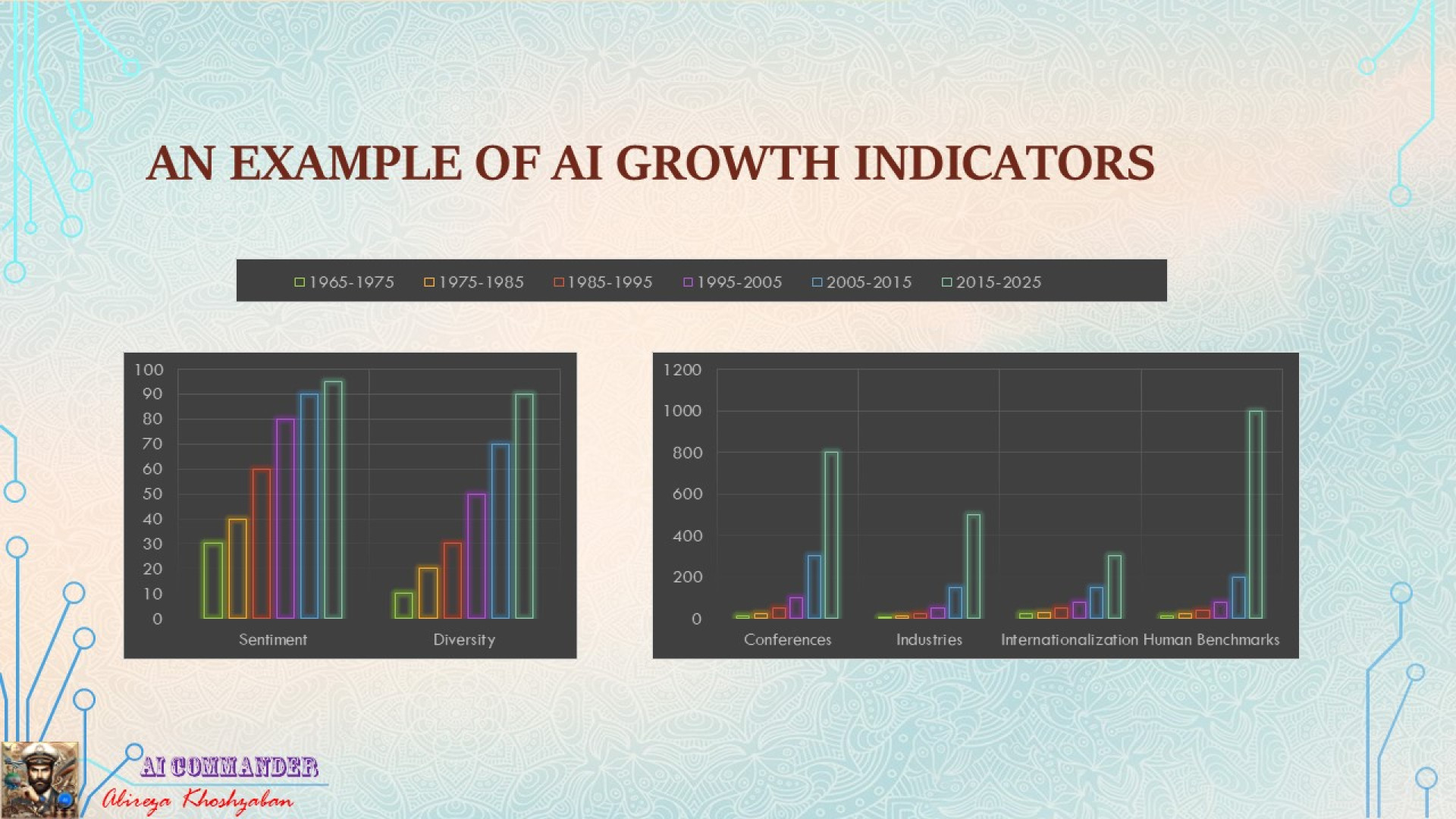 AN EXAMPLE OF AI GROWTH INDICATORS

1965-1975 1975-1985 1985-1995 1995-2005 2005-2015 2015-2025

100
90
80
70
60
50
40
30
20
10
0

Sentiment Diversity

1200
1000
800
600
400
200
0

Conferences Industries Internationalization Human Benchmarks

AI COMMANDER
Alireza Khoshzaban